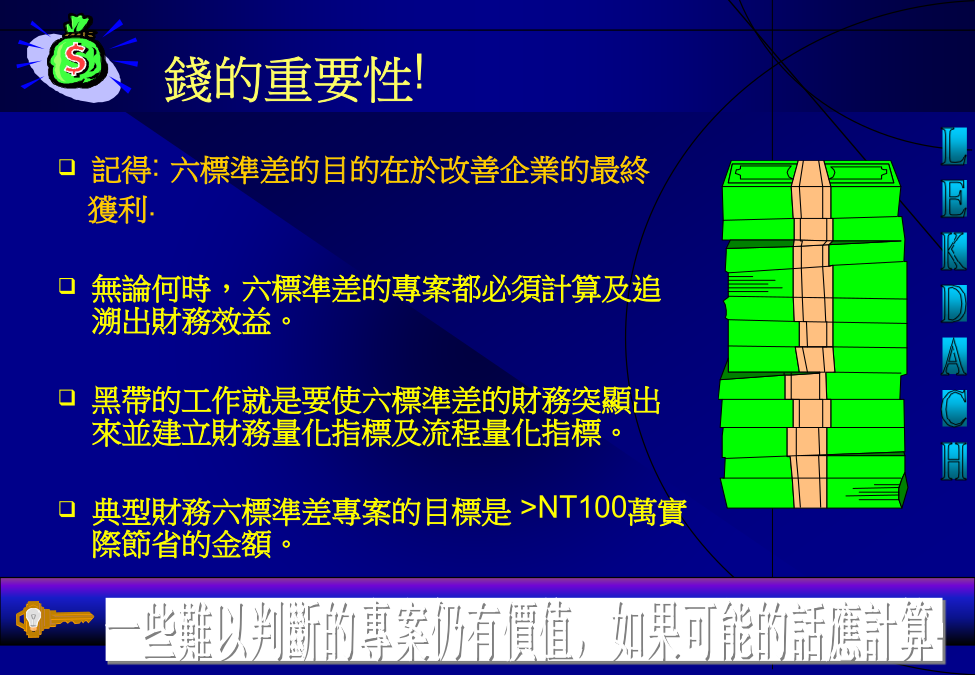 $

錢的重要性!

❑ 記得: 六標準差的目的在於改善企業的最終獲利.

❑ 無論何時，六標準差的專案都必須計算及追溯出財務效益。

❑ 黑帶的工作就是要使六標準差的財務突顯出來並建立財務量化指標及流程量化指標。

❑ 典型財務六標準差專案的目標是 >NT100萬實際節省的金額。

L E K D A C H

一些難以判斷的專案仍有價值，如果可能的話應計算